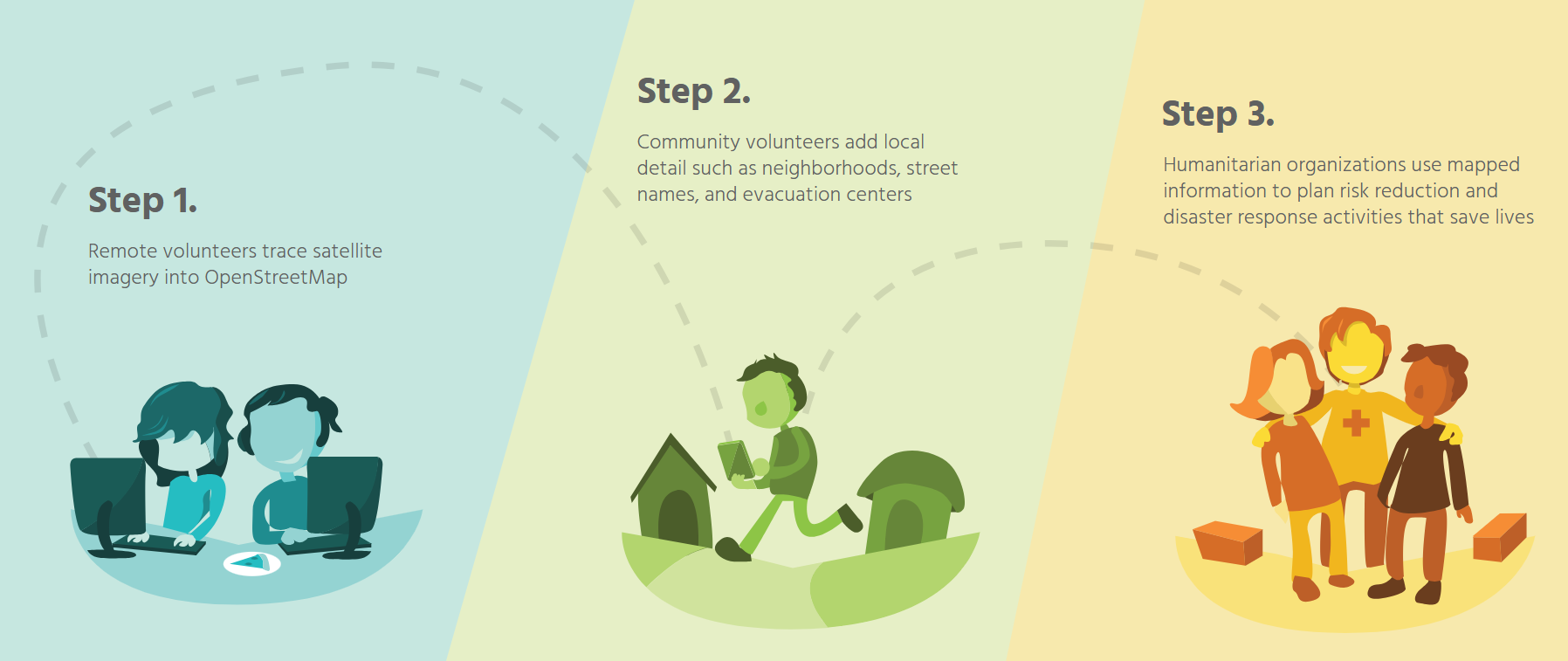 Step 1.

Remote volunteers trace satellite imagery into OpenStreetMap

Step 2.

Community volunteers add local detail such as neighborhoods, street names, and evacuation centers

Step 3.

Humanitarian organizations use mapped information to plan risk reduction and disaster response activities that save lives